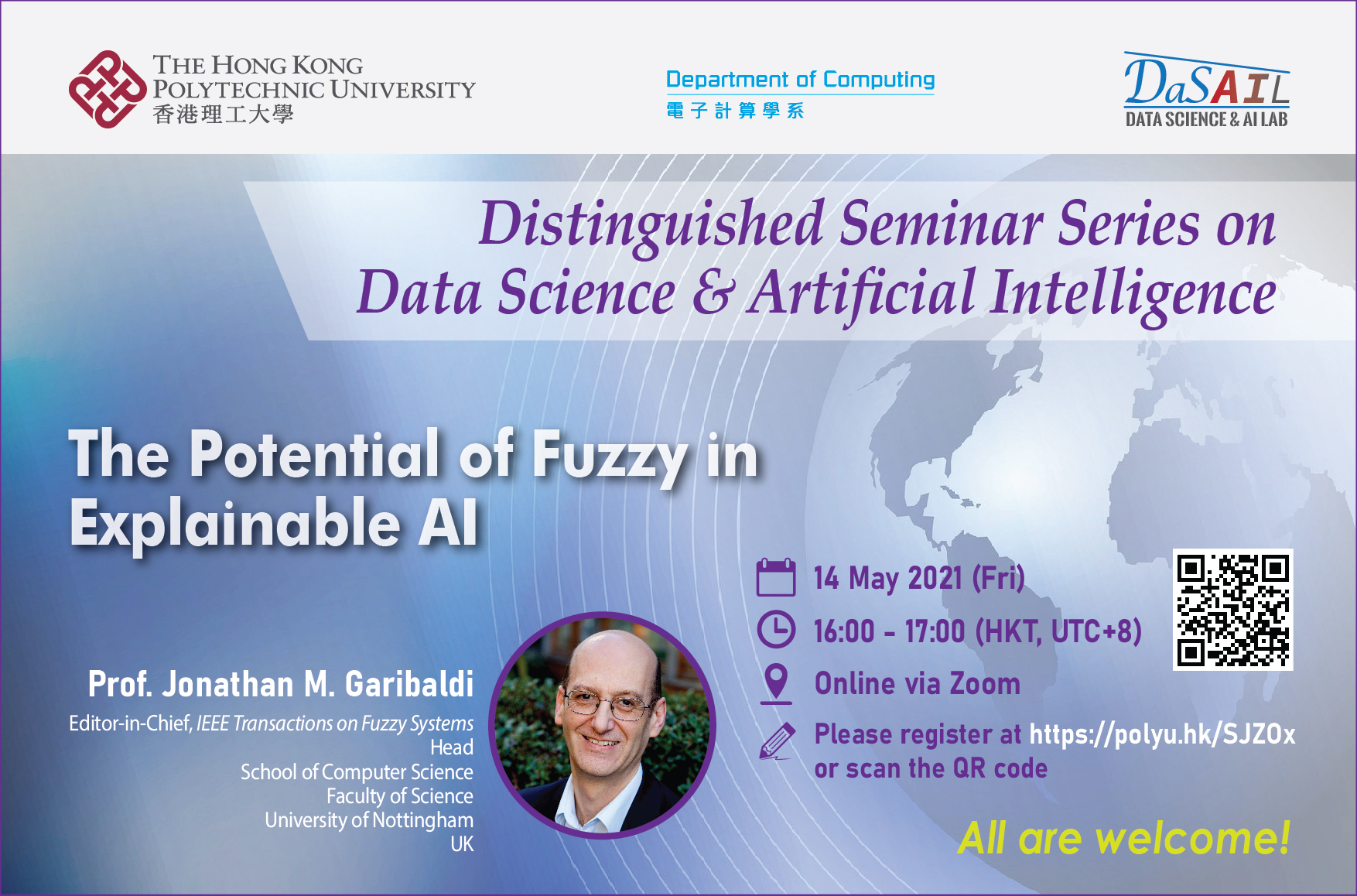 THE HONG KONG POLYTECHNIC UNIVERSITY
香港理工大學

Department of Computing
電子計算學系

DaSAIL
DATA SCIENCE & AI LAB

Distinguished Seminar Series on Data Science & Artificial Intelligence

The Potential of Fuzzy in Explainable AI

Prof. Jonathan M. Garibaldi
Editor-in-Chief, IEEE Transactions on Fuzzy Systems
Head
School of Computer Science
Faculty of Science
University of Nottingham
UK

14 May 2021 (Fri)
16:00 - 17:00 (HKT, UTC+8)
Online via Zoom
Please register at https://polyu.hk/SJZOx or scan the QR code

All are welcome!